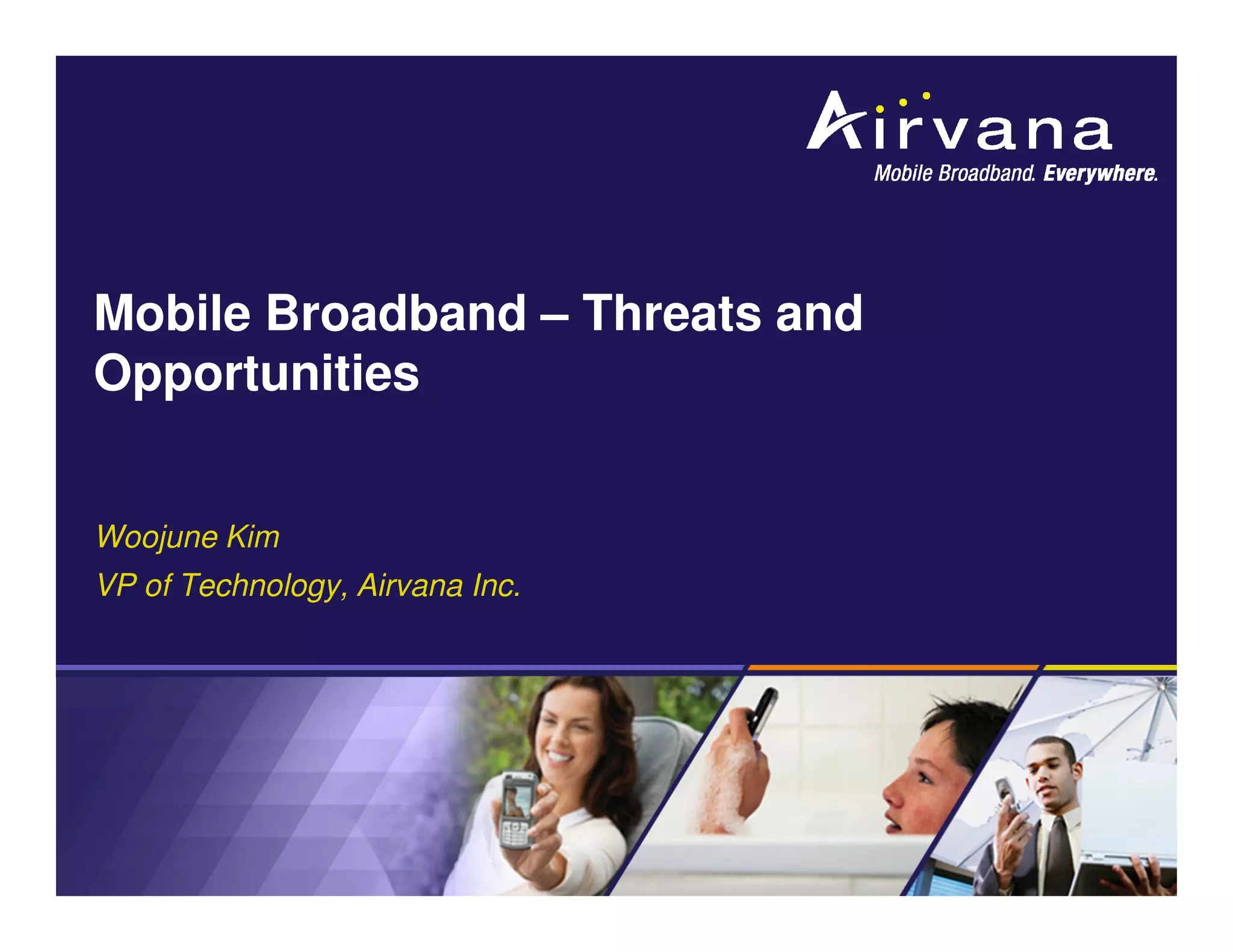 Airvana
Mobile Broadband. Everywhere.

Mobile Broadband – Threats and Opportunities

Woojune Kim
VP of Technology, Airvana Inc.